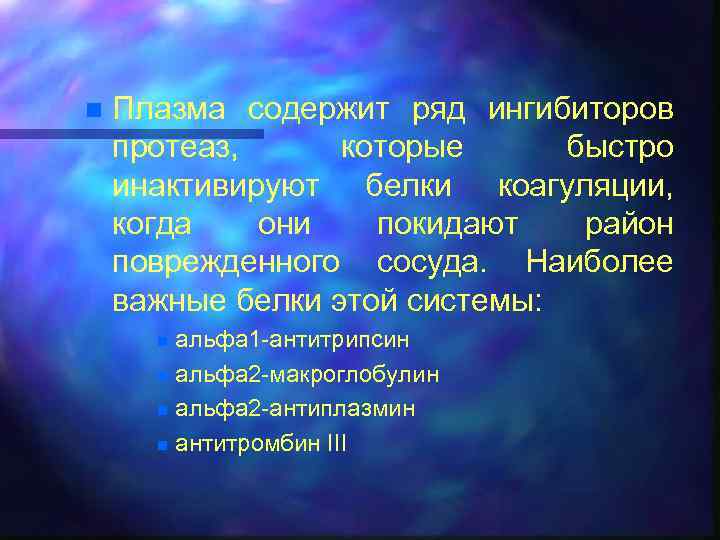 Плазма содержит ряд ингибиторов протеаз, которые быстро инактивируют белки коагуляции, когда они покидают район поврежденного сосуда. Наиболее важные белки этой системы:

альфа1-антитрипсин
альфа2-макроглобулин
альфа2-антиплазмин
антитромбин III